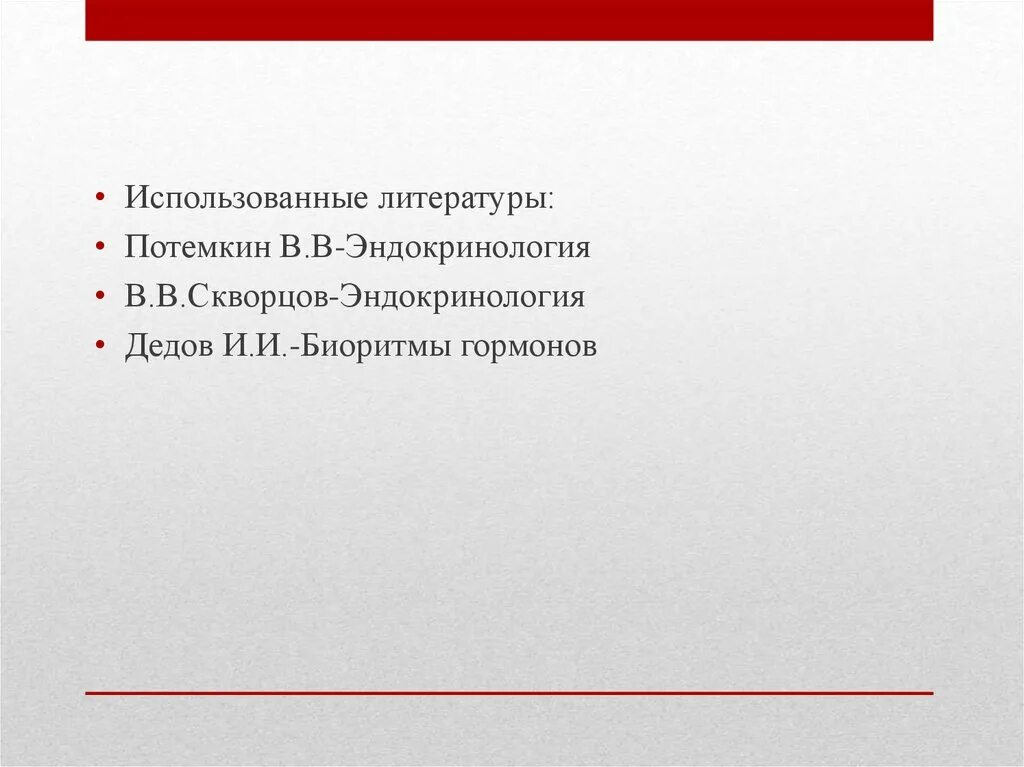 • Использованные литературы:
• Потемкин В.В-Эндокринология
• В.В.Скворцов-Эндокринология
• Дедов И.И.-Биоритмы гормонов